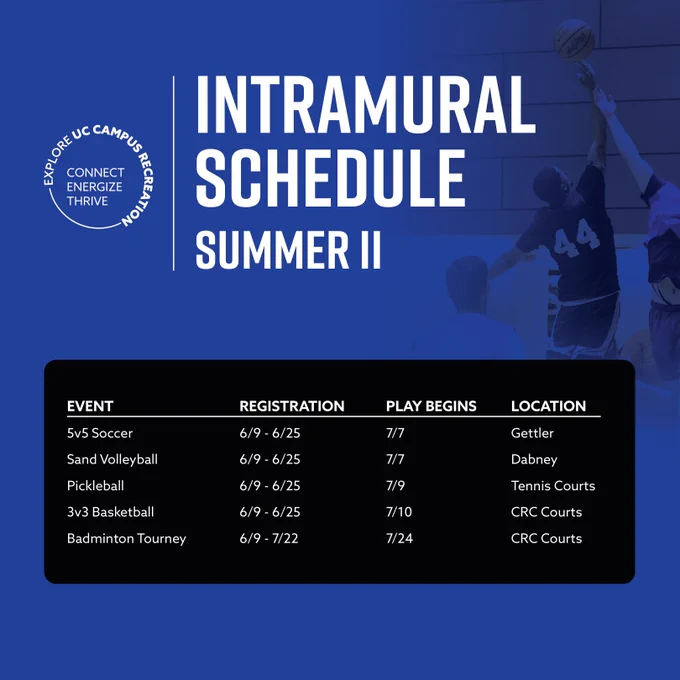 EXPLORE UC CAMPUS RECREATION
CONNECT
ENERGIZE
THRIVE

INTRAMURAL SCHEDULE
SUMMER II

44

| EVENT | REGISTRATION | PLAY BEGINS | LOCATION |
|---|---|---|---|
| 5v5 Soccer | 6/9 - 6/25 | 7/7 | Gettler |
| Sand Volleyball | 6/9 - 6/25 | 7/7 | Dabney |
| Pickleball | 6/9 - 6/25 | 7/9 | Tennis Courts |
| 3v3 Basketball | 6/9 - 6/25 | 7/10 | CRC Courts |
| Badminton Tourney | 6/9 - 7/22 | 7/24 | CRC Courts |